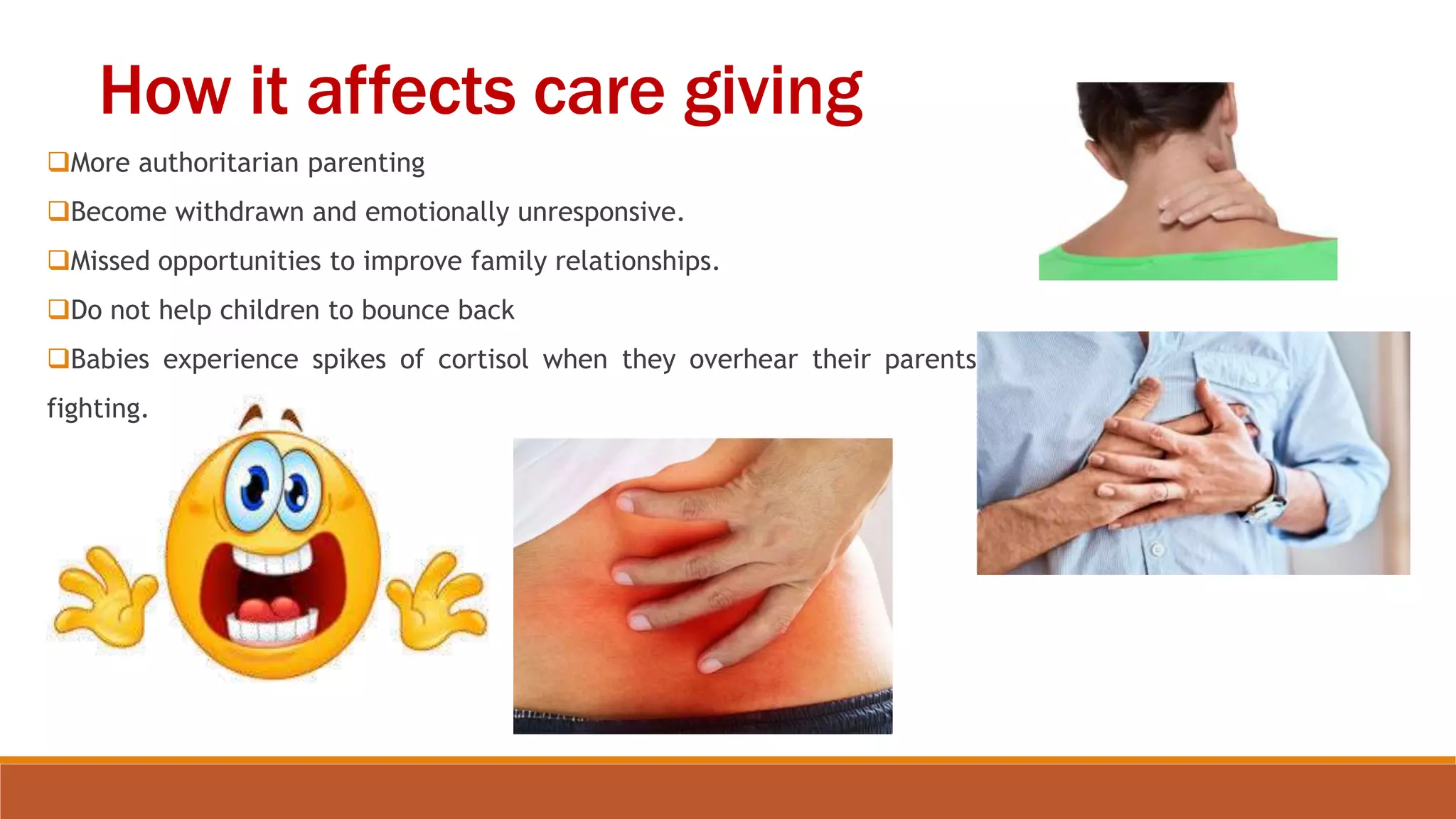 How it affects care giving

❑More authoritarian parenting

❑Become withdrawn and emotionally unresponsive.

❑Missed opportunities to improve family relationships.

❑Do not help children to bounce back

❑Babies experience spikes of cortisol when they overhear their parents fighting.